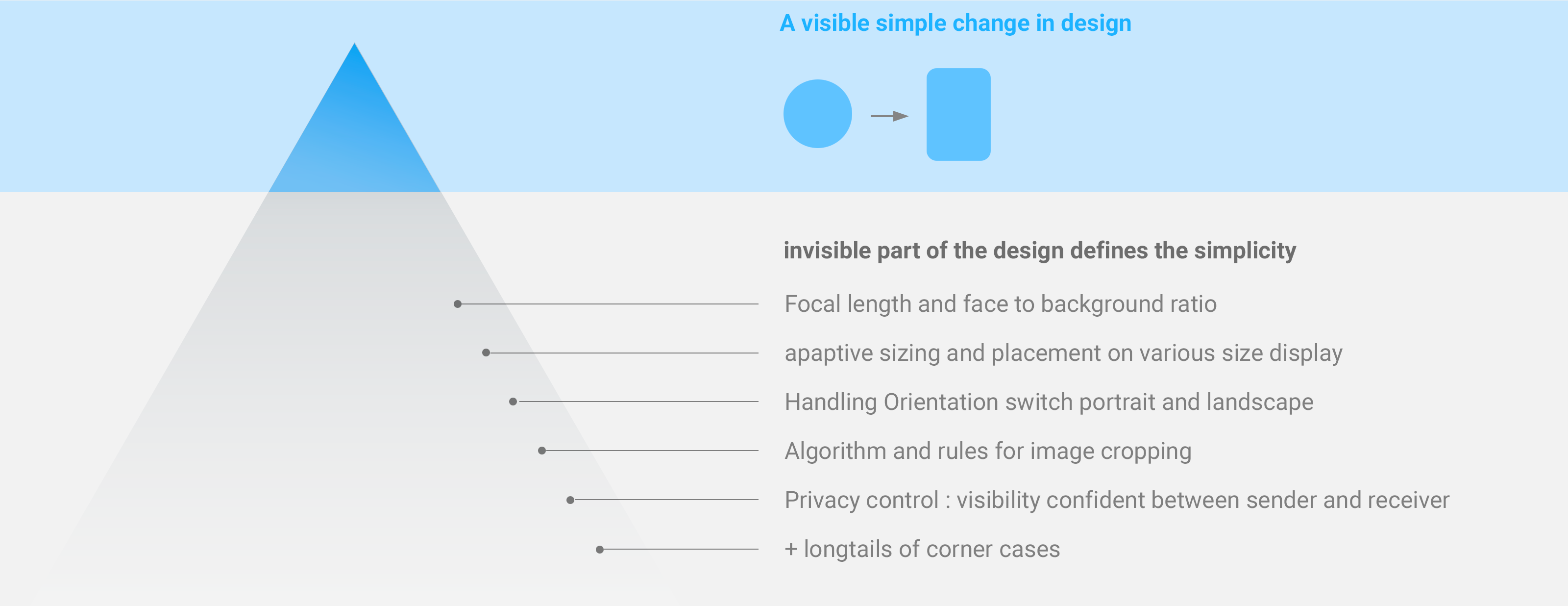 A visible simple change in design

invisible part of the design defines the simplicity

Focal length and face to background ratio

apaptive sizing and placement on various size display

Handling Orientation switch portrait and landscape

Algorithm and rules for image cropping

Privacy control : visibility confident between sender and receiver

+ longtails of corner cases